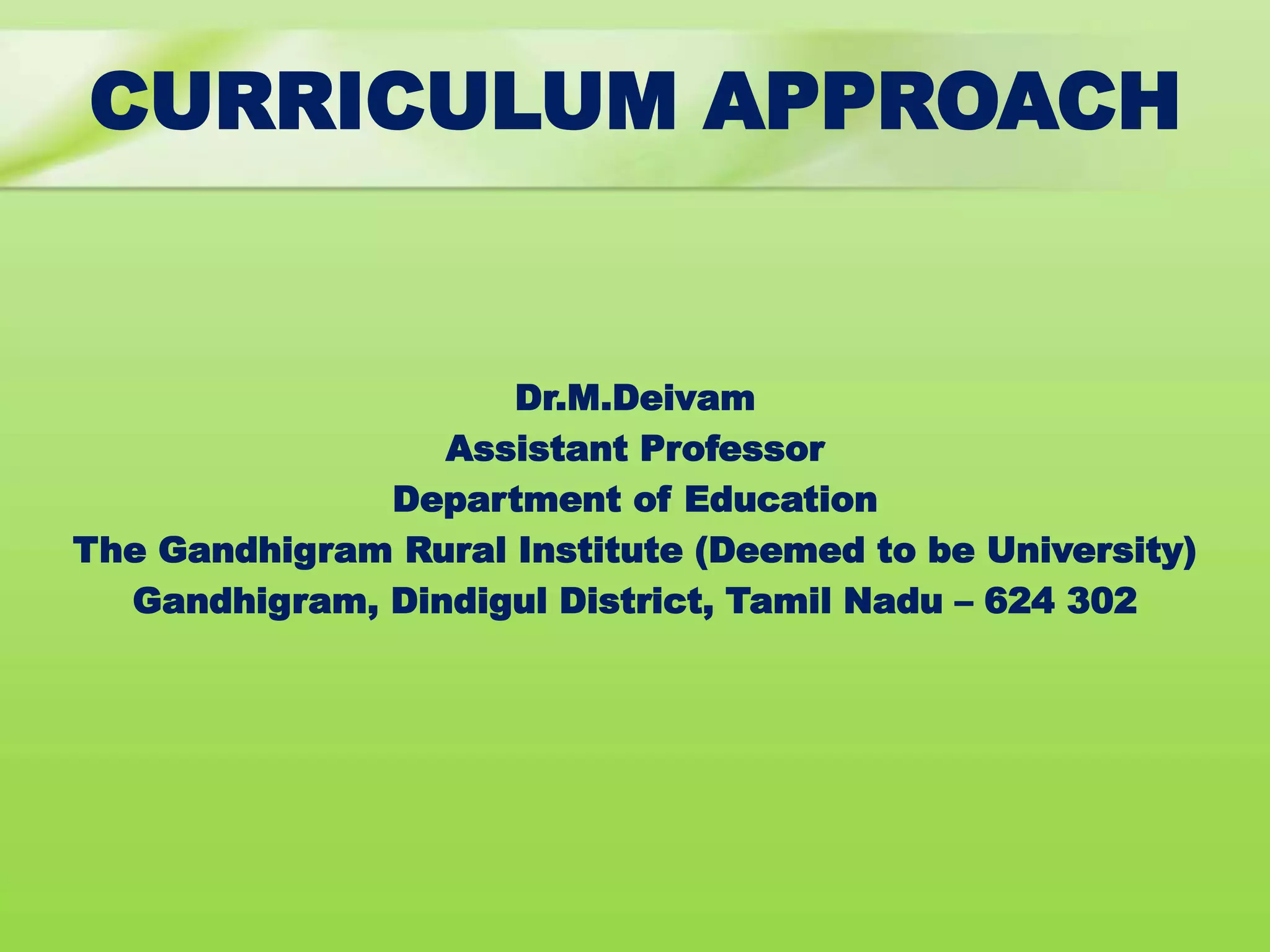 CURRICULUM APPROACH

Dr.M.Deivam
Assistant Professor
Department of Education
The Gandhigram Rural Institute (Deemed to be University)
Gandhigram, Dindigul District, Tamil Nadu – 624 302